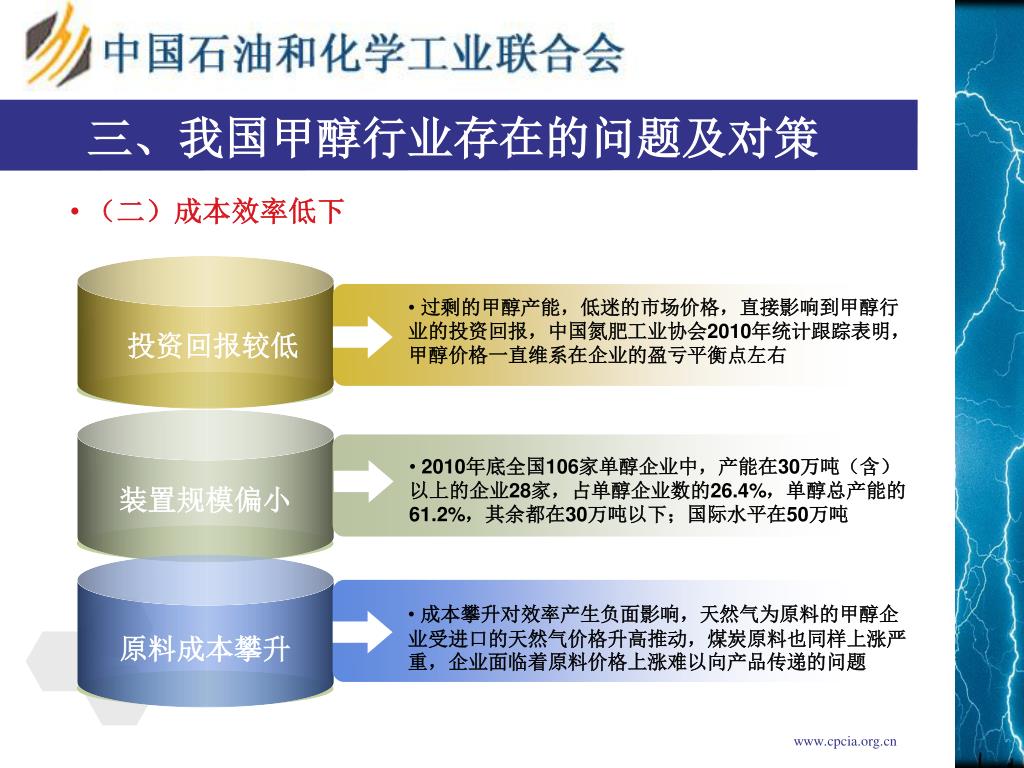 中国石油和化学工业联合会

三、我国甲醇行业存在的问题及对策

• （二）成本效率低下

投资回报较低

• 过剩的甲醇产能，低迷的市场价格，直接影响到甲醇行业的投资回报，中国氮肥工业协会2010年统计跟踪表明，甲醇价格一直维系在企业的盈亏平衡点左右

装置规模偏小

• 2010年底全国106家单醇企业中，产能在30万吨（含）以上的企业28家，占单醇企业数的26.4%，单醇总产能的61.2%，其余都在30万吨以下；国际水平在50万吨

原料成本攀升

• 成本攀升对效率产生负面影响，天然气为原料的甲醇企业受进口的天然气价格升高推动，煤炭原料也同样上涨严重，企业面临着原料价格上涨难以向产品传递的问题

www.cpcia.org.cn